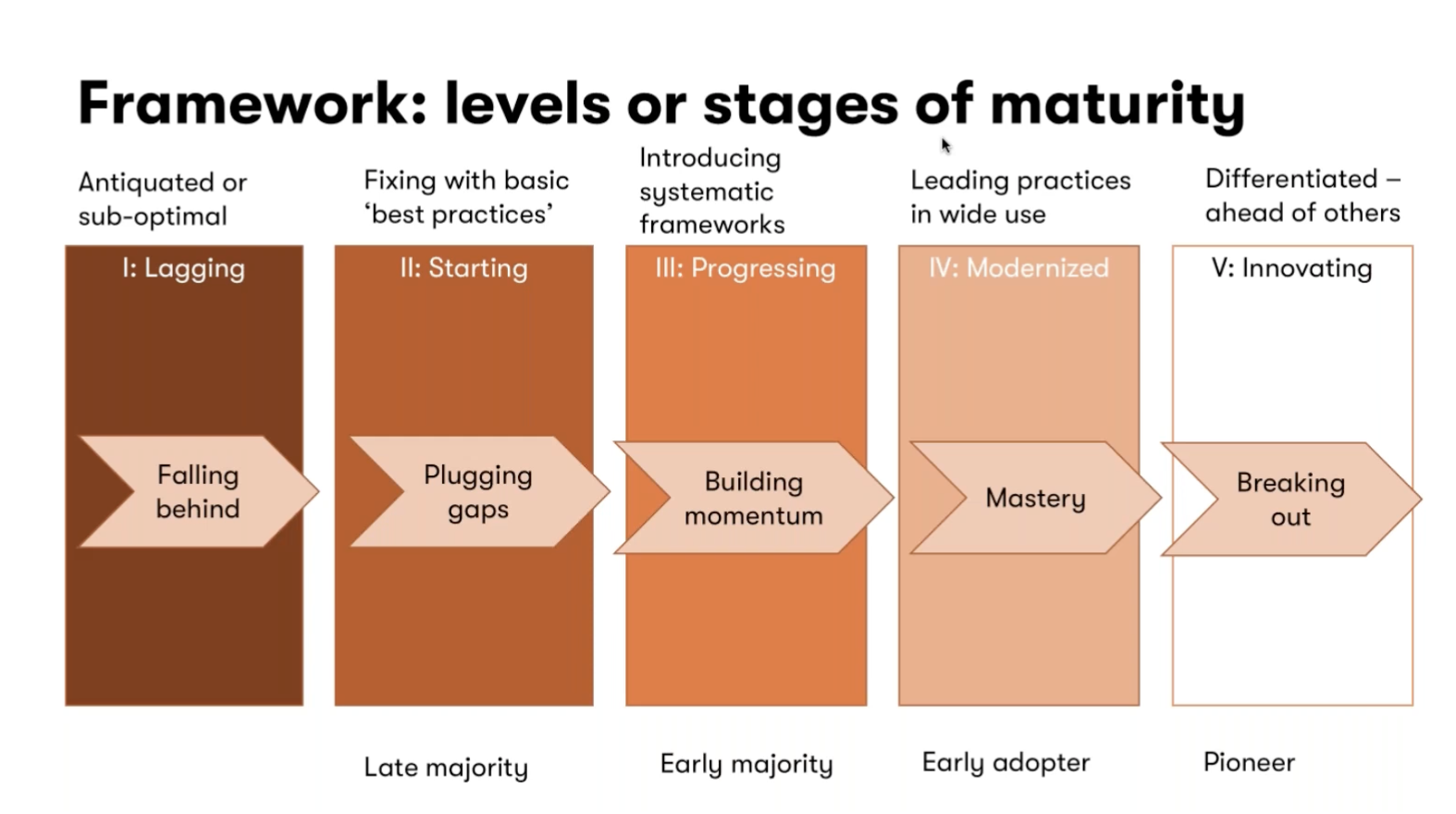 Framework: levels or stages of maturity

Antiquated or sub-optimal

I: Lagging

Falling behind

Fixing with basic 'best practices'

II: Starting

Plugging gaps

Late majority

Introducing systematic frameworks

III: Progressing

Building momentum

Early majority

Leading practices in wide use

IV: Modernized

Mastery

Early adopter

Differentiated – ahead of others

V: Innovating

Breaking out

Pioneer